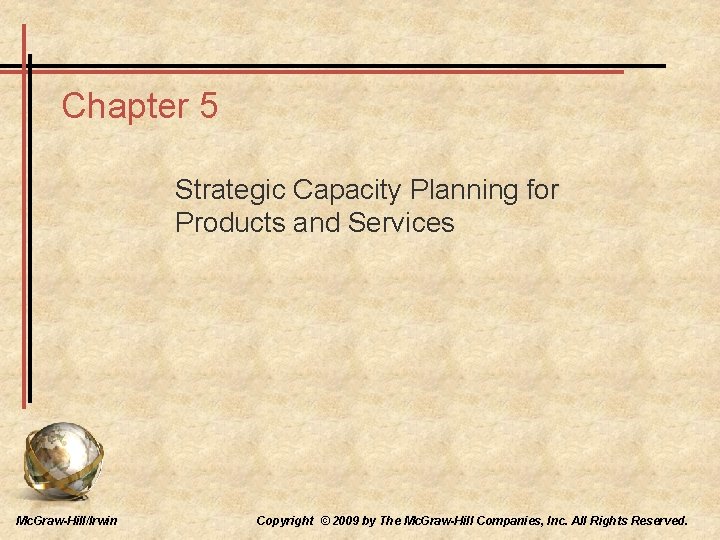 Chapter 5

Strategic Capacity Planning for Products and Services

McGraw-Hill/Irwin

Copyright © 2009 by The McGraw-Hill Companies, Inc. All Rights Reserved.